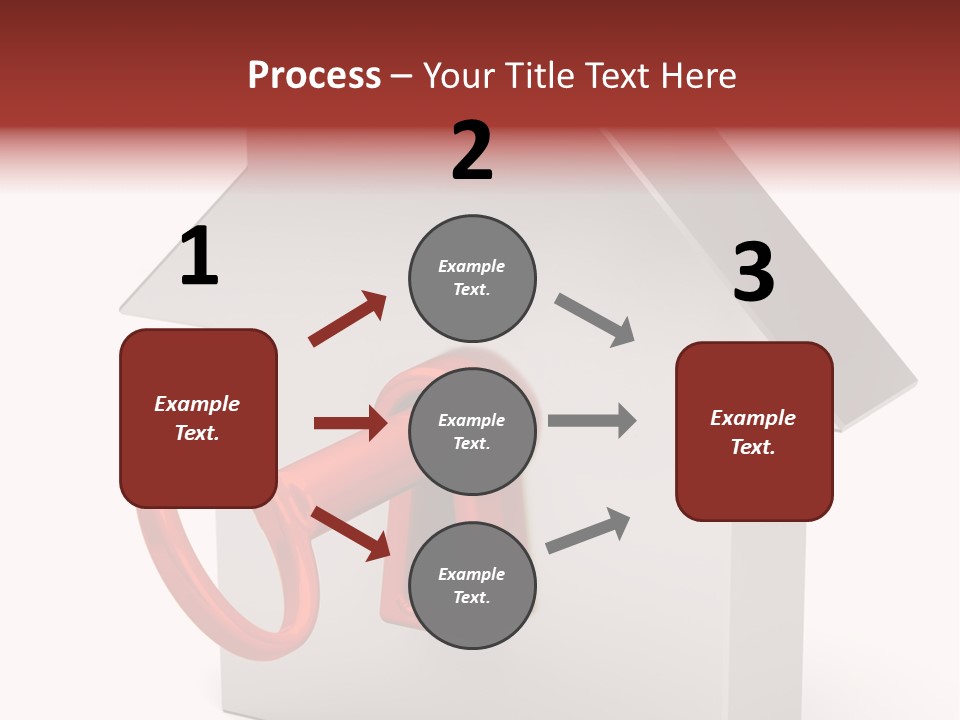 Process – Your Title Text Here

1

Example Text.

2

Example Text.

Example Text.

Example Text.

3

Example Text.